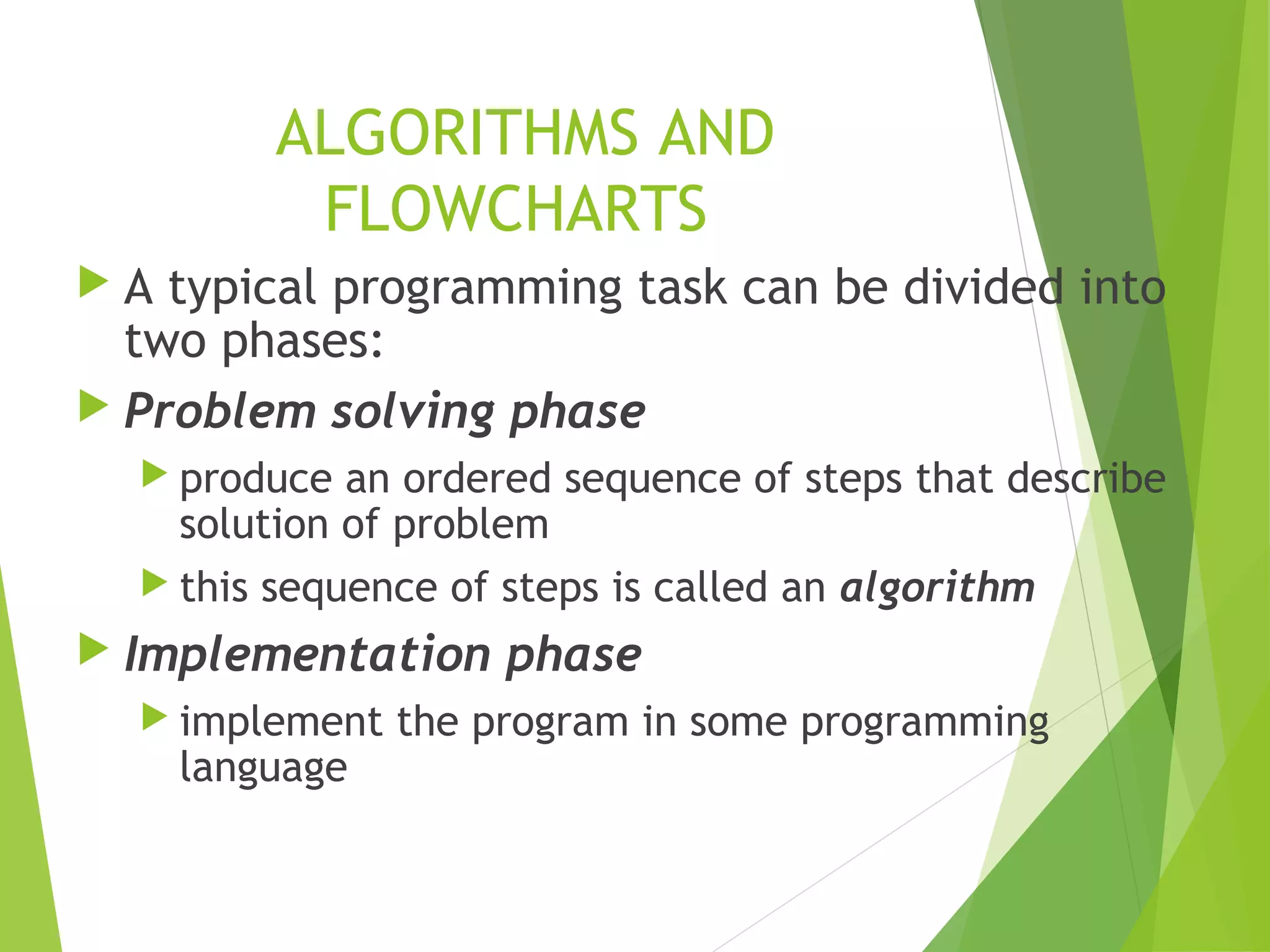 ALGORITHMS AND FLOWCHARTS

A typical programming task can be divided into two phases:

Problem solving phase

produce an ordered sequence of steps that describe solution of problem

this sequence of steps is called an algorithm

Implementation phase

implement the program in some programming language